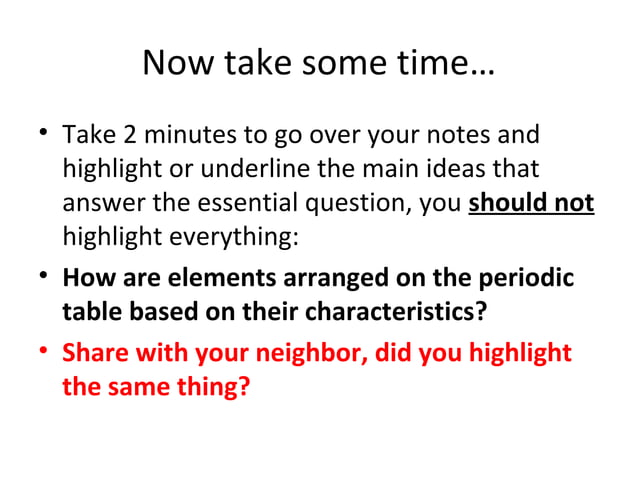 Now take some time…

• Take 2 minutes to go over your notes and highlight or underline the main ideas that answer the essential question, you should not highlight everything:

• How are elements arranged on the periodic table based on their characteristics?

• Share with your neighbor, did you highlight the same thing?